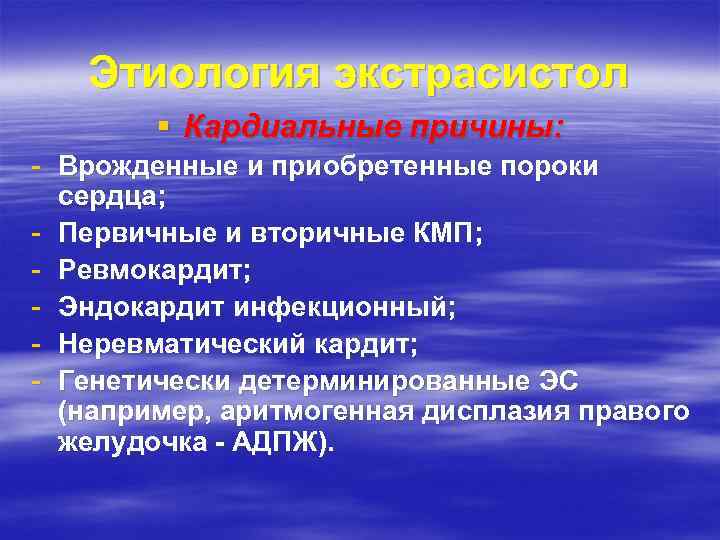 Этиология экстрасистол

▪ Кардиальные причины:

- Врожденные и приобретенные пороки сердца;
- Первичные и вторичные КМП;
- Ревмокардит;
- Эндокардит инфекционный;
- Неревматический кардит;
- Генетически детерминированные ЭС (например, аритмогенная дисплазия правого желудочка - АДПЖ).